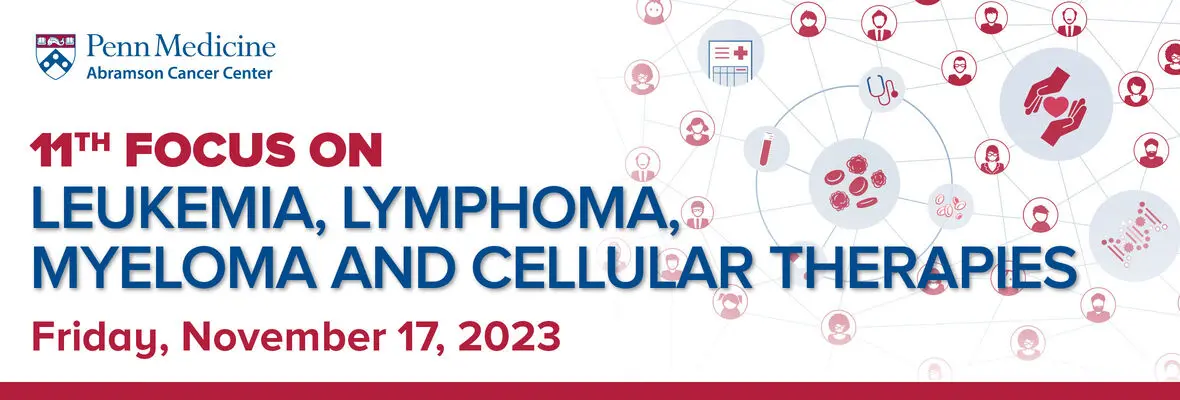 Penn Medicine
Abramson Cancer Center

11TH FOCUS ON
LEUKEMIA, LYMPHOMA, MYELOMA AND CELLULAR THERAPIES

Friday, November 17, 2023